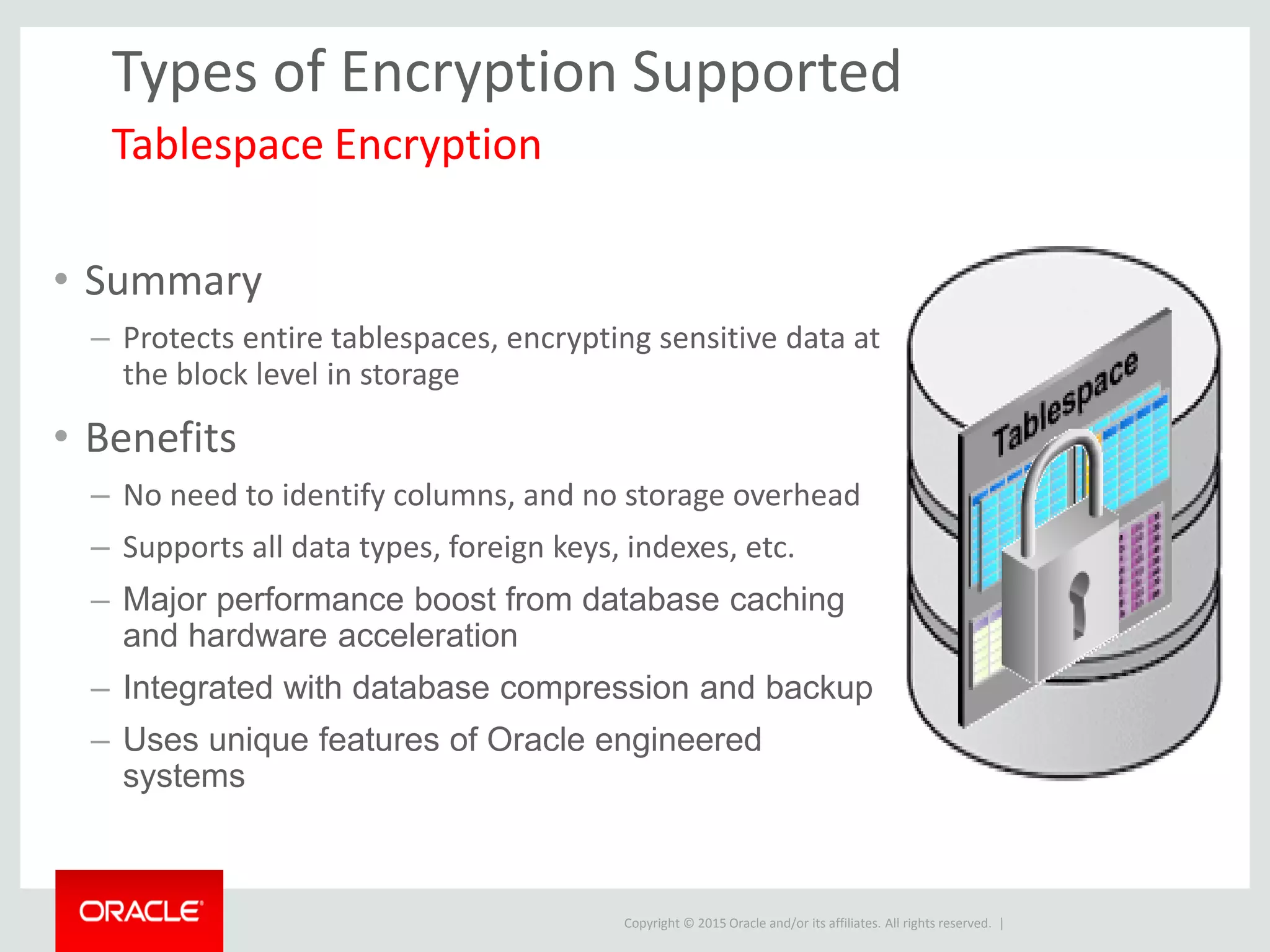 Types of Encryption Supported

Tablespace Encryption

• Summary

– Protects entire tablespaces, encrypting sensitive data at the block level in storage

• Benefits

– No need to identify columns, and no storage overhead

– Supports all data types, foreign keys, indexes, etc.

– Major performance boost from database caching and hardware acceleration

– Integrated with database compression and backup

– Uses unique features of Oracle engineered systems

Tablespace

ORACLE

Copyright © 2015 Oracle and/or its affiliates. All rights reserved. |